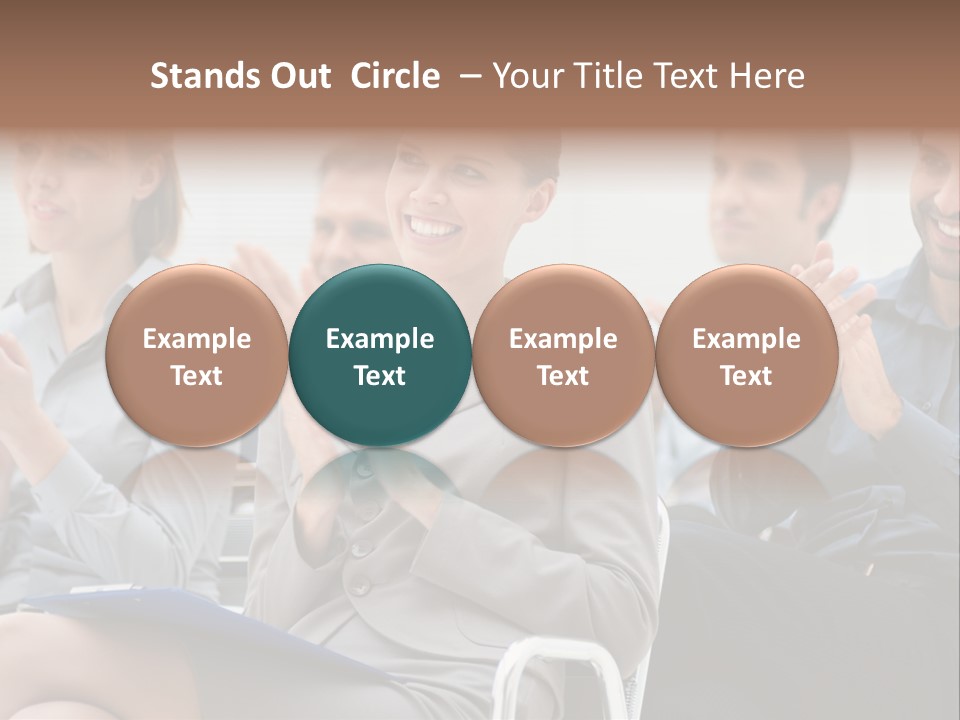 Stands Out Circle – Your Title Text Here

Example Text

Example Text

Example Text

Example Text